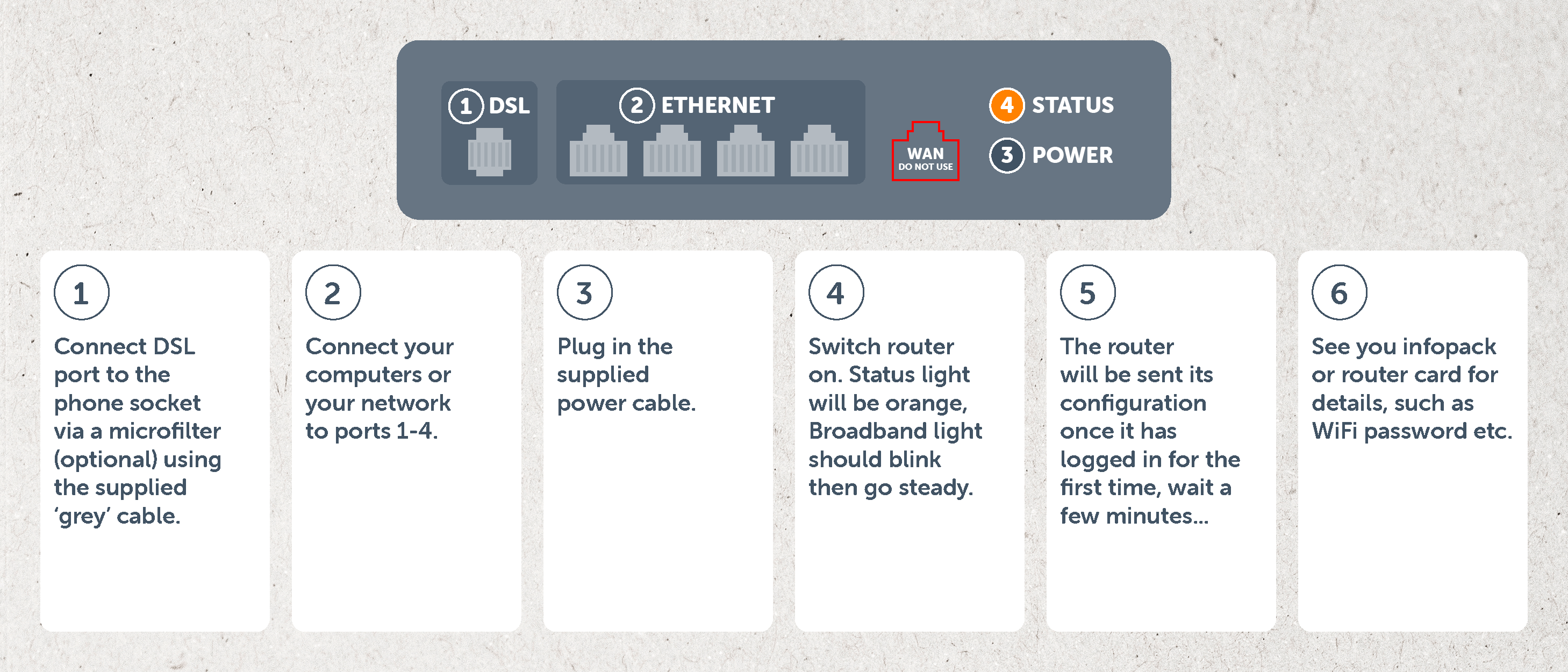 1 DSL

2 ETHERNET

WAN
DO NOT USE

4 STATUS

3 POWER

1
Connect DSL port to the phone socket via a microfilter (optional) using the supplied 'grey' cable.

2
Connect your computers or your network to ports 1-4.

3
Plug in the supplied power cable.

4
Switch router on. Status light will be orange, Broadband light should blink then go steady.

5
The router will be sent its configuration once it has logged in for the first time, wait a few minutes...

6
See you infopack or router card for details, such as WiFi password etc.